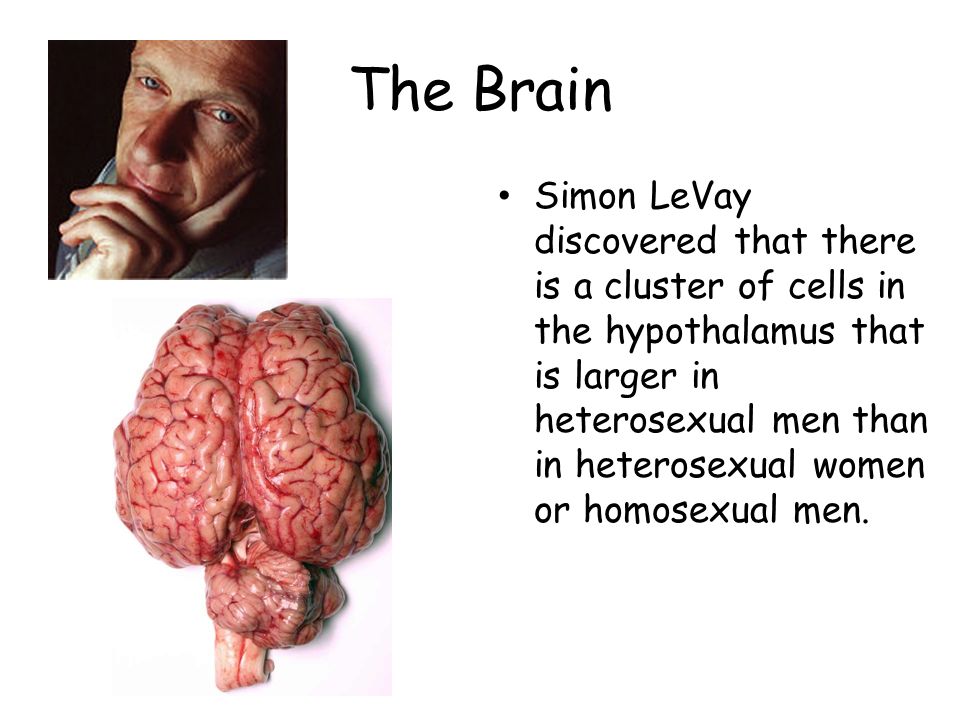 The Brain

• Simon LeVay discovered that there is a cluster of cells in the hypothalamus that is larger in heterosexual men than in heterosexual women or homosexual men.